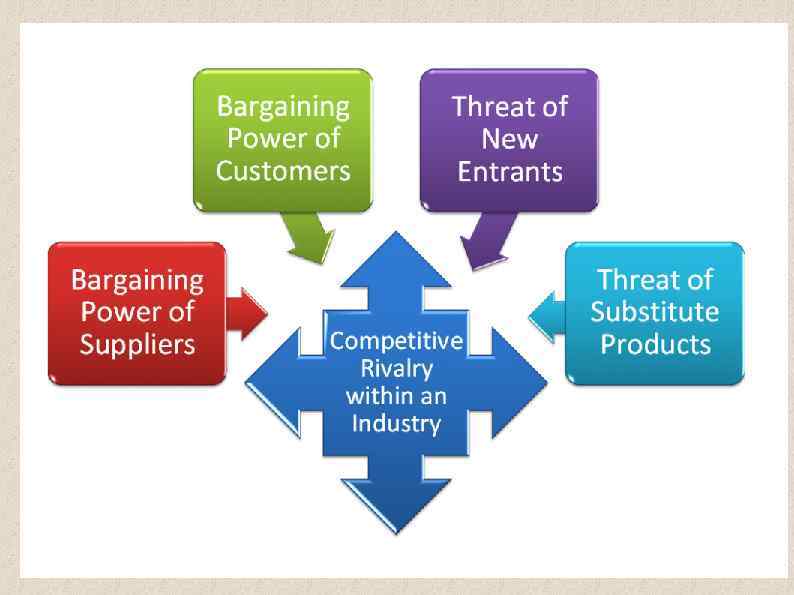 Bargaining Power of Customers

Threat of New Entrants

Bargaining Power of Suppliers

Competitive Rivalry within an Industry

Threat of Substitute Products